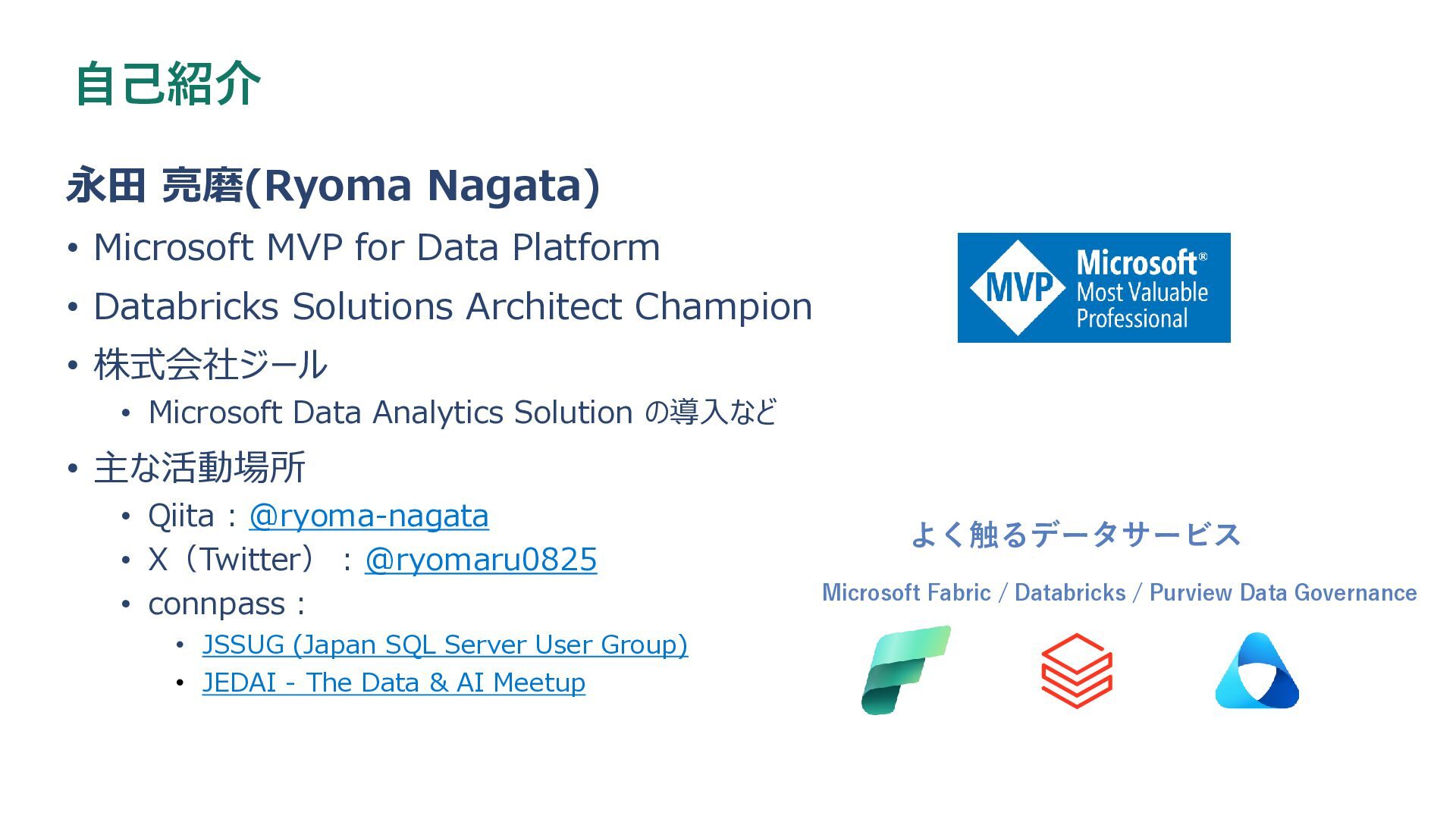 自己紹介

永田 亮磨(Ryoma Nagata)

• Microsoft MVP for Data Platform
• Databricks Solutions Architect Champion
• 株式会社ジール
  • Microsoft Data Analytics Solution の導入など
• 主な活動場所
  • Qiita：@ryoma-nagata
  • X（Twitter）：@ryomaru0825
  • connpass：
    • JSSUG (Japan SQL Server User Group)
    • JEDAI - The Data & AI Meetup

MVP Microsoft® Most Valuable Professional

よく触るデータサービス

Microsoft Fabric / Databricks / Purview Data Governance